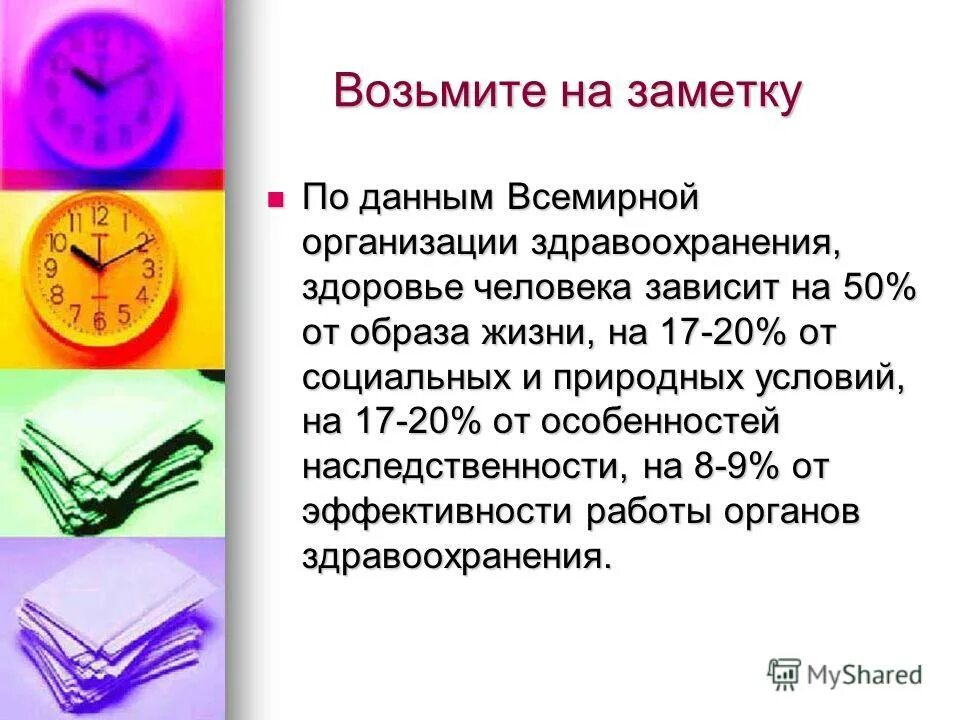 Возьмите на заметку

По данным Всемирной организации здравоохранения, здоровье человека зависит на 50% от образа жизни, на 17-20% от социальных и природных условий, на 17-20% от особенностей наследственности, на 8-9% от эффективности работы органов здравоохранения.

MyShared